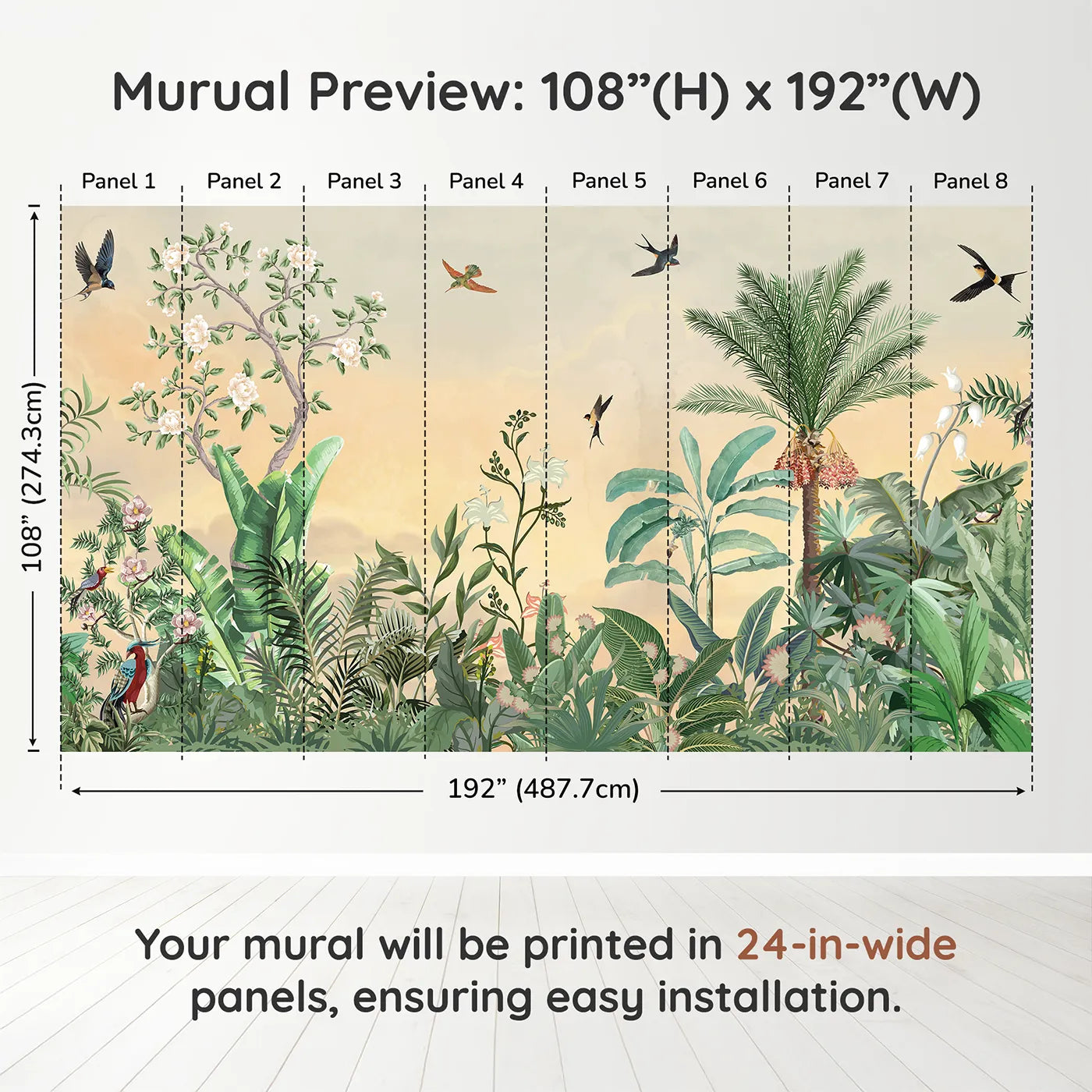 Murual Preview: 108”(H) x 192”(W)

Panel 1
Panel 2
Panel 3
Panel 4
Panel 5
Panel 6
Panel 7
Panel 8

108” (274.3cm)

192” (487.7cm)

Your mural will be printed in 24-in-wide panels, ensuring easy installation.